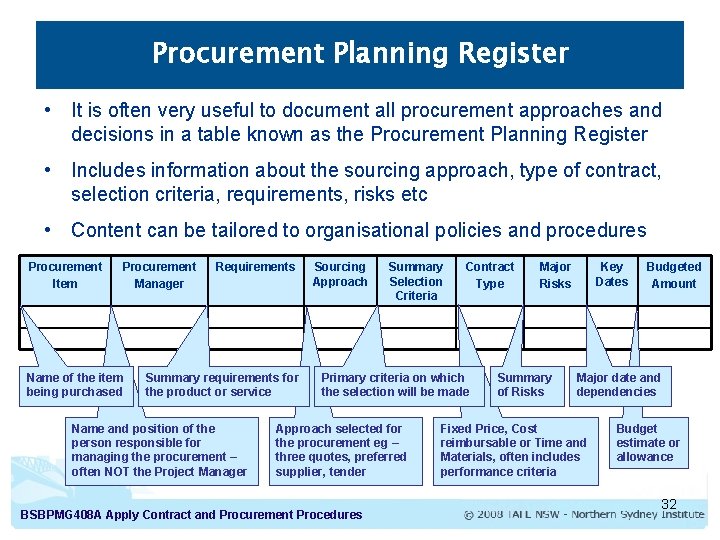 Procurement Planning Register

• It is often very useful to document all procurement approaches and decisions in a table known as the Procurement Planning Register

• Includes information about the sourcing approach, type of contract, selection criteria, requirements, risks etc

• Content can be tailored to organisational policies and procedures

| Procurement Item | Procurement Manager | Requirements | Sourcing Approach | Summary Selection Criteria | Contract Type | Major Risks | Key Dates | Budgeted Amount |
|---|---|---|---|---|---|---|---|---|
| | | | | | | | | |
| | | | | | | | | |

Name of the item being purchased

Summary requirements for the product or service

Primary criteria on which the selection will be made

Summary of Risks

Major date and dependencies

Name and position of the person responsible for managing the procurement – often NOT the Project Manager

Approach selected for the procurement eg – three quotes, preferred supplier, tender

Fixed Price, Cost reimbursable or Time and Materials, often includes performance criteria

Budget estimate or allowance

32

BSBPMG408A Apply Contract and Procurement Procedures

© 2008 TAFE NSW - Northern Sydney Institute